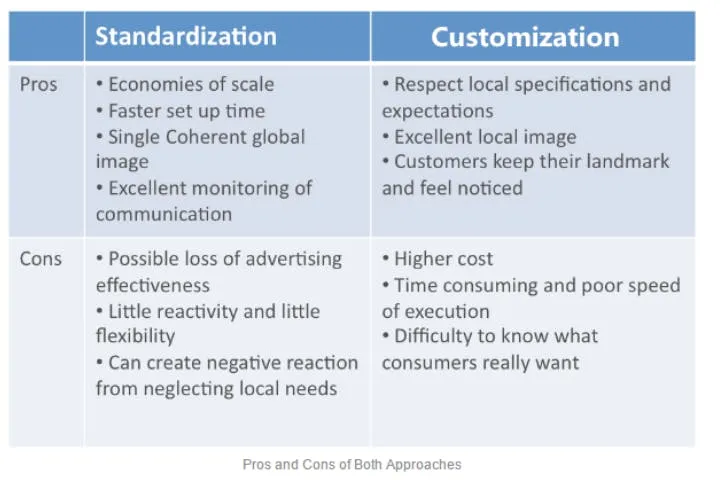 | | Standardization | Customization |
|---|---|---|
| Pros | • Economies of scale<br>• Faster set up time<br>• Single Coherent global image<br>• Excellent monitoring of communication | • Respect local specifications and expectations<br>• Excellent local image<br>• Customers keep their landmark and feel noticed |
| Cons | • Possible loss of advertising effectiveness<br>• Little reactivity and little flexibility<br>• Can create negative reaction from neglecting local needs | • Higher cost<br>• Time consuming and poor speed of execution<br>• Difficulty to know what consumers really want |

Pros and Cons of Both Approaches